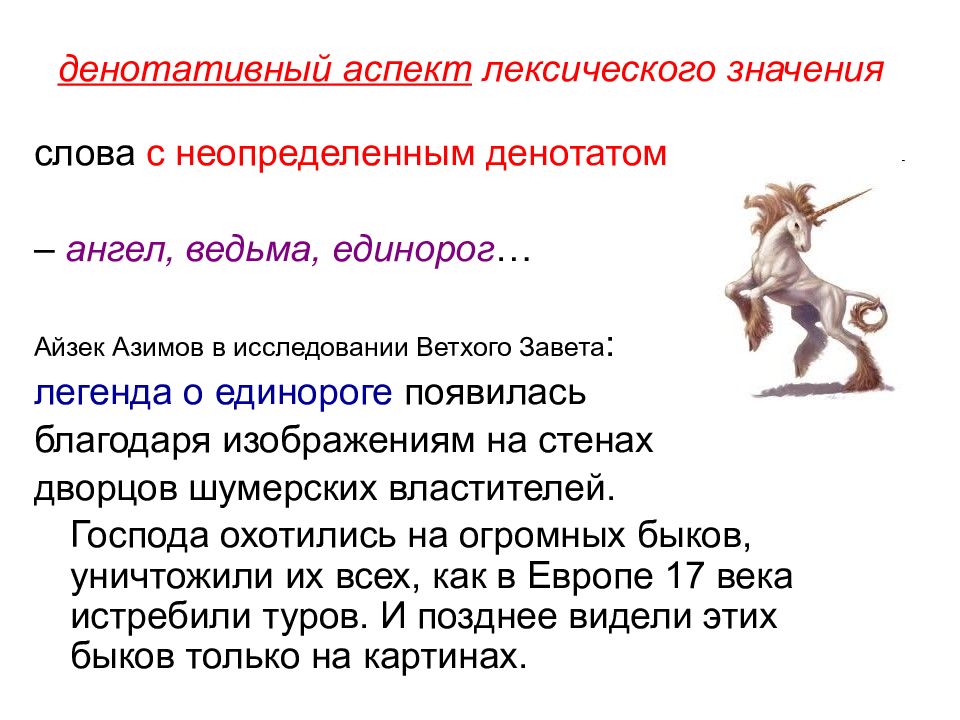 денотативный аспект лексического значения

слова с неопределенным денотатом

– ангел, ведьма, единорог…

Айзек Азимов в исследовании Ветхого Завета:

легенда о единороге появилась благодаря изображениям на стенах дворцов шумерских властителей.

Господа охотились на огромных быков, уничтожили их всех, как в Европе 17 века истребили туров. И позднее видели этих быков только на картинах.